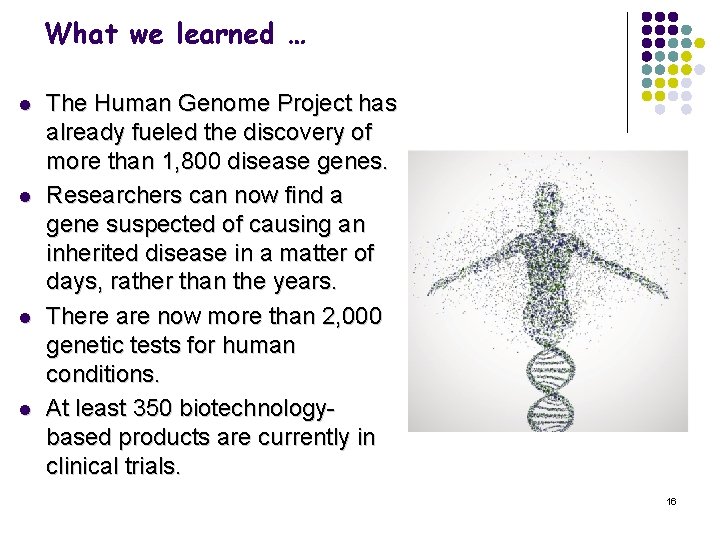 What we learned …

- The Human Genome Project has already fueled the discovery of more than 1,800 disease genes.
- Researchers can now find a gene suspected of causing an inherited disease in a matter of days, rather than the years.
- There are now more than 2,000 genetic tests for human conditions.
- At least 350 biotechnology-based products are currently in clinical trials.

16